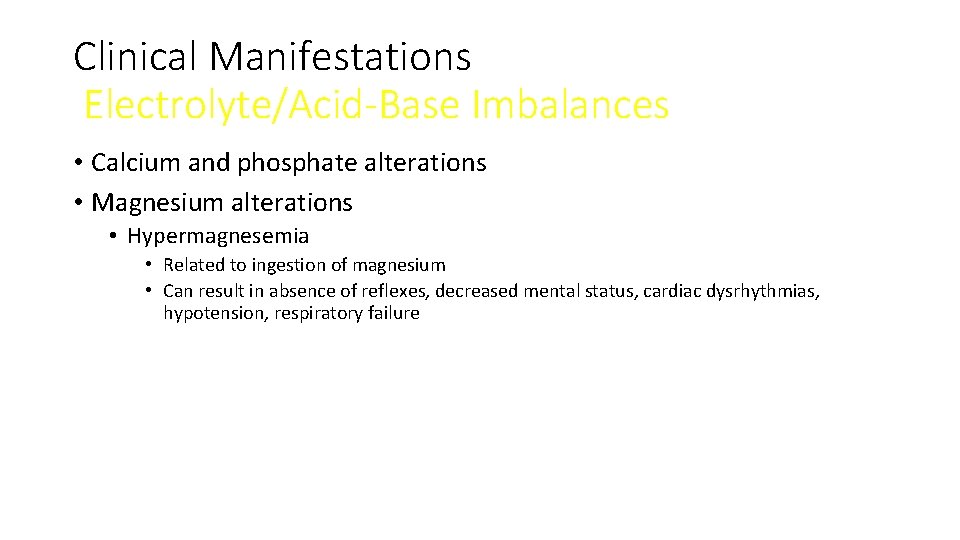 Clinical Manifestations
Electrolyte/Acid-Base Imbalances

• Calcium and phosphate alterations
• Magnesium alterations
  • Hypermagnesemia
    • Related to ingestion of magnesium
    • Can result in absence of reflexes, decreased mental status, cardiac dysrhythmias, hypotension, respiratory failure